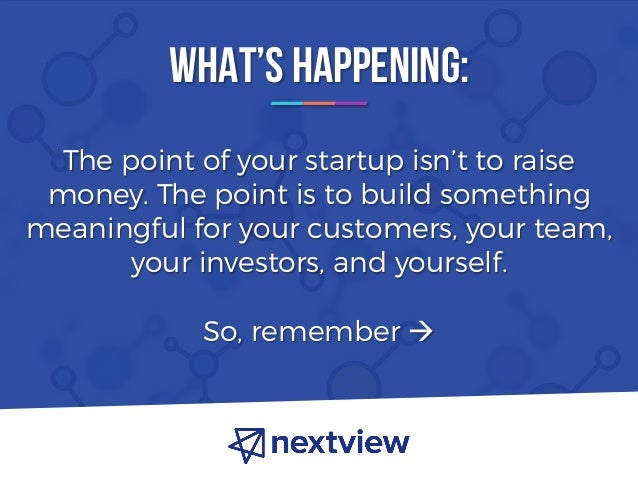 WHAT'S HAPPENING:

The point of your startup isn't to raise money. The point is to build something meaningful for your customers, your team, your investors, and yourself.

So, remember →

nextview